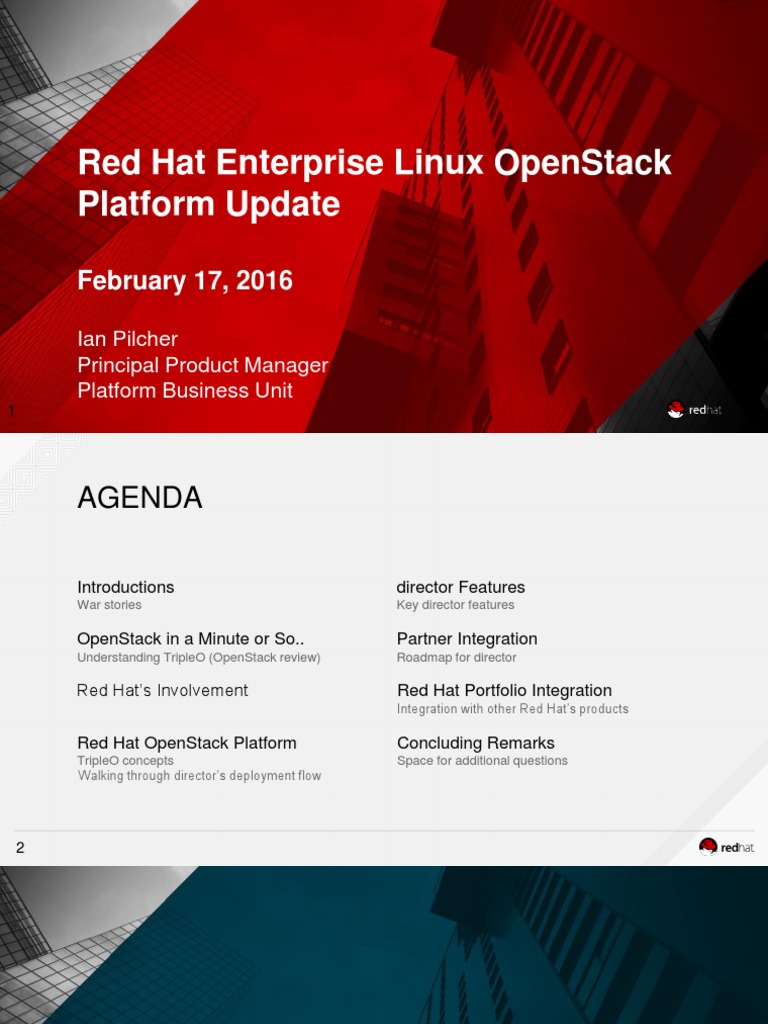 Red Hat Enterprise Linux OpenStack Platform Update

February 17, 2016

Ian Pilcher
Principal Product Manager
Platform Business Unit

1

redhat

AGENDA

Introductions
War stories

OpenStack in a Minute or So..
Understanding TripleO (OpenStack review)

Red Hat's Involvement

Red Hat OpenStack Platform
TripleO concepts
Walking through director's deployment flow

director Features
Key director features

Partner Integration
Roadmap for director

Red Hat Portfolio Integration
Integration with other Red Hat's products

Concluding Remarks
Space for additional questions

2

redhat